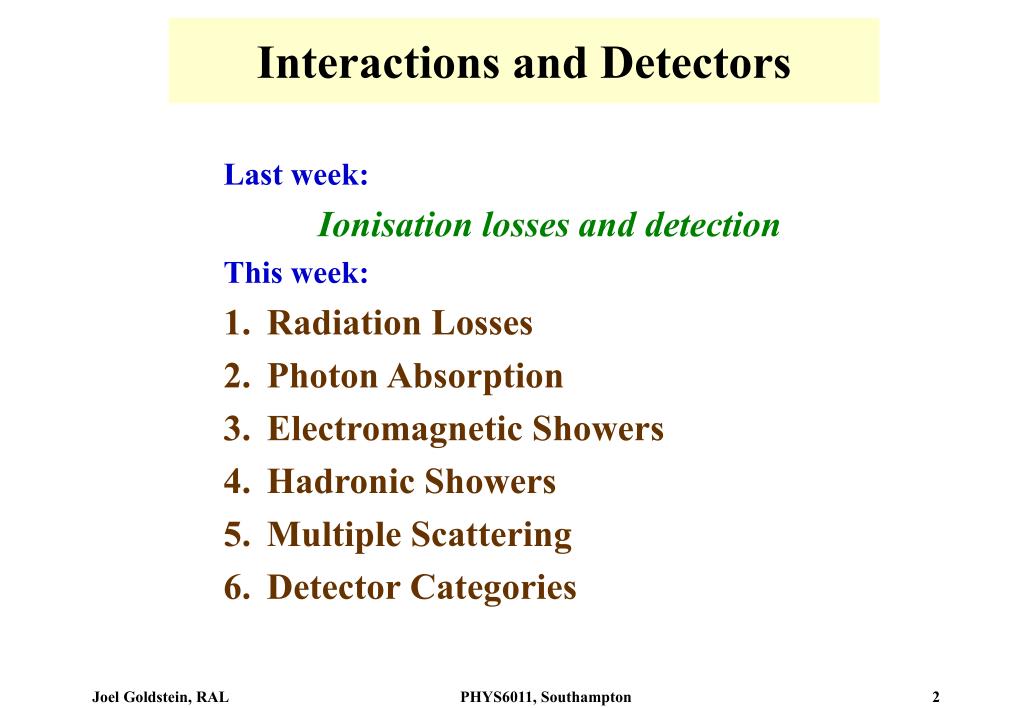 Interactions and Detectors

Last week:

Ionisation losses and detection

This week:

1. Radiation Losses
2. Photon Absorption
3. Electromagnetic Showers
4. Hadronic Showers
5. Multiple Scattering
6. Detector Categories

Joel Goldstein, RAL

PHYS6011, Southampton

2